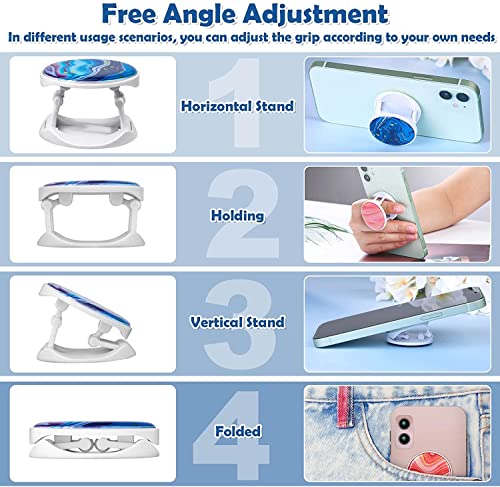 Free Angle Adjustment

In different usage scenarios, you can adjust the grip according to your own needs

1
Horizontal Stand

2
Holding

3
Vertical Stand

4
Folded